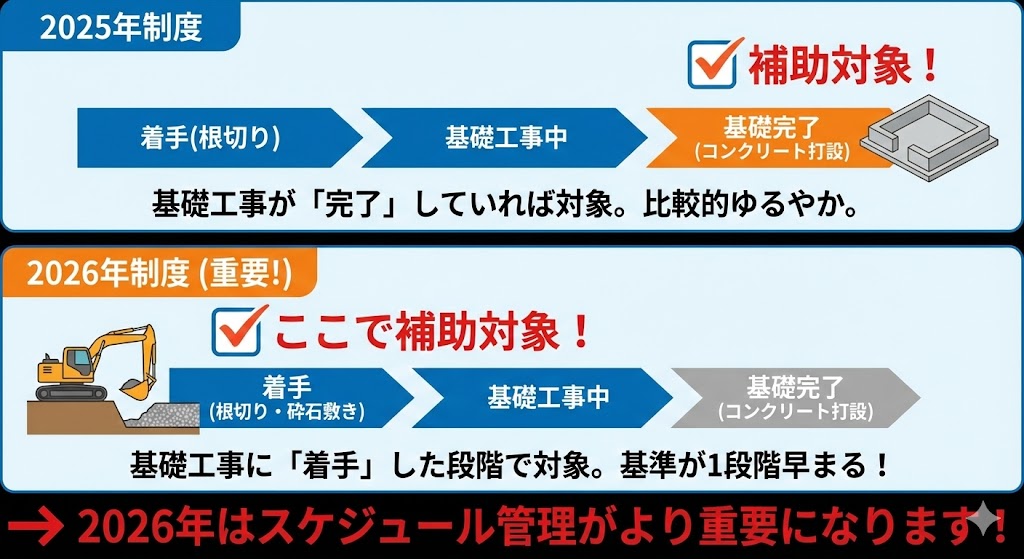 2025年制度

補助対象！

着手(根切り)

基礎工事中

基礎完了
(コンクリート打設)

基礎工事が「完了」していれば対象。比較的ゆるやか。

2026年制度 (重要!)

ここで補助対象！

着手
(根切り・砕石敷き)

基礎工事中

基礎完了
(コンクリート打設)

基礎工事に「着手」した段階で対象。基準が1段階早まる！

→ 2026年はスケジュール管理がより重要になります！